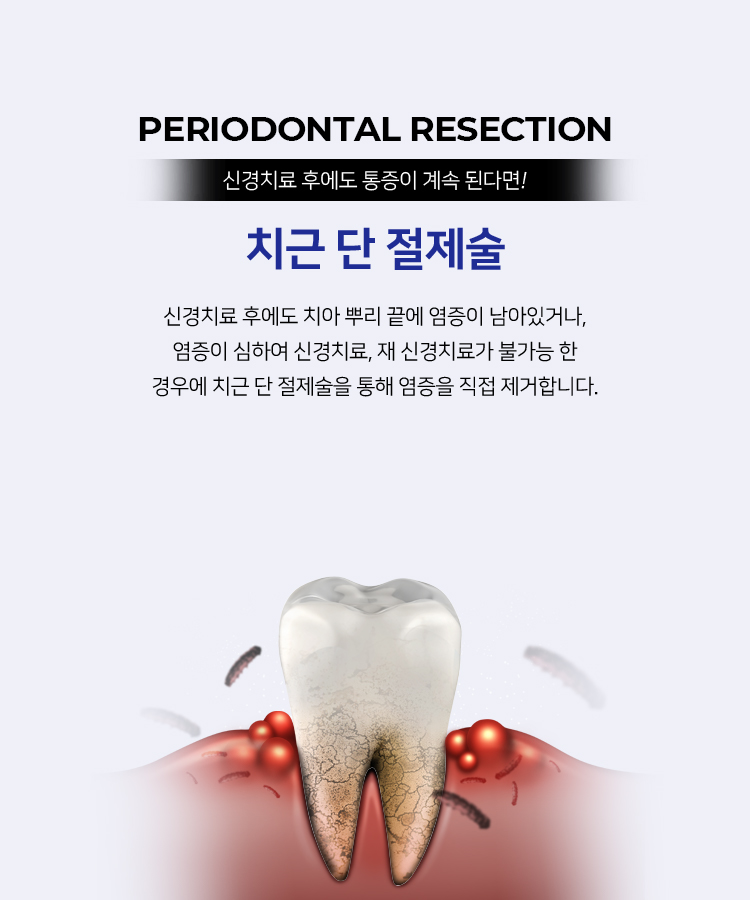 PERIODONTAL RESECTION

신경치료 후에도 통증이 계속 된다면!

치근 단 절제술

신경치료 후에도 치아 뿌리 끝에 염증이 남아있거나,
염증이 심하여 신경치료, 재 신경치료가 불가능 한
경우에 치근 단 절제술을 통해 염증을 직접 제거합니다.